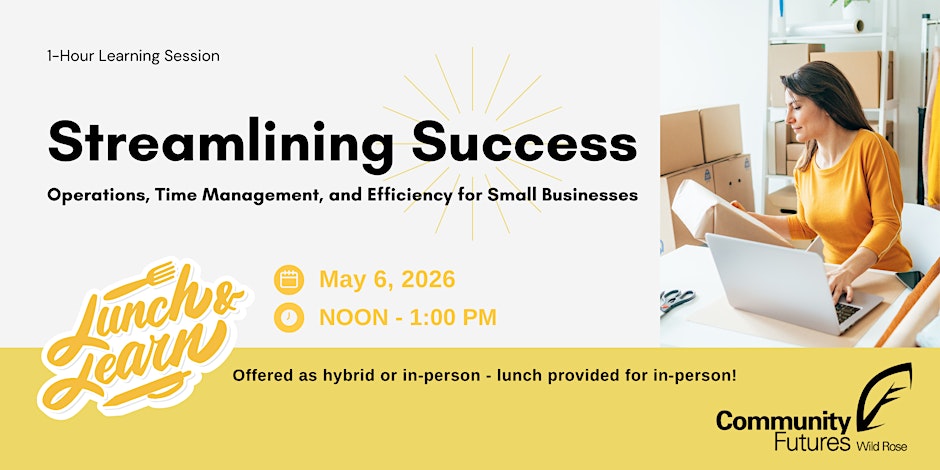 1-Hour Learning Session

Streamlining Success

Operations, Time Management, and Efficiency for Small Businesses

Lunch & Learn

May 6, 2026

NOON - 1:00 PM

Offered as hybrid or in-person - lunch provided for in-person!

Community Futures Wild Rose